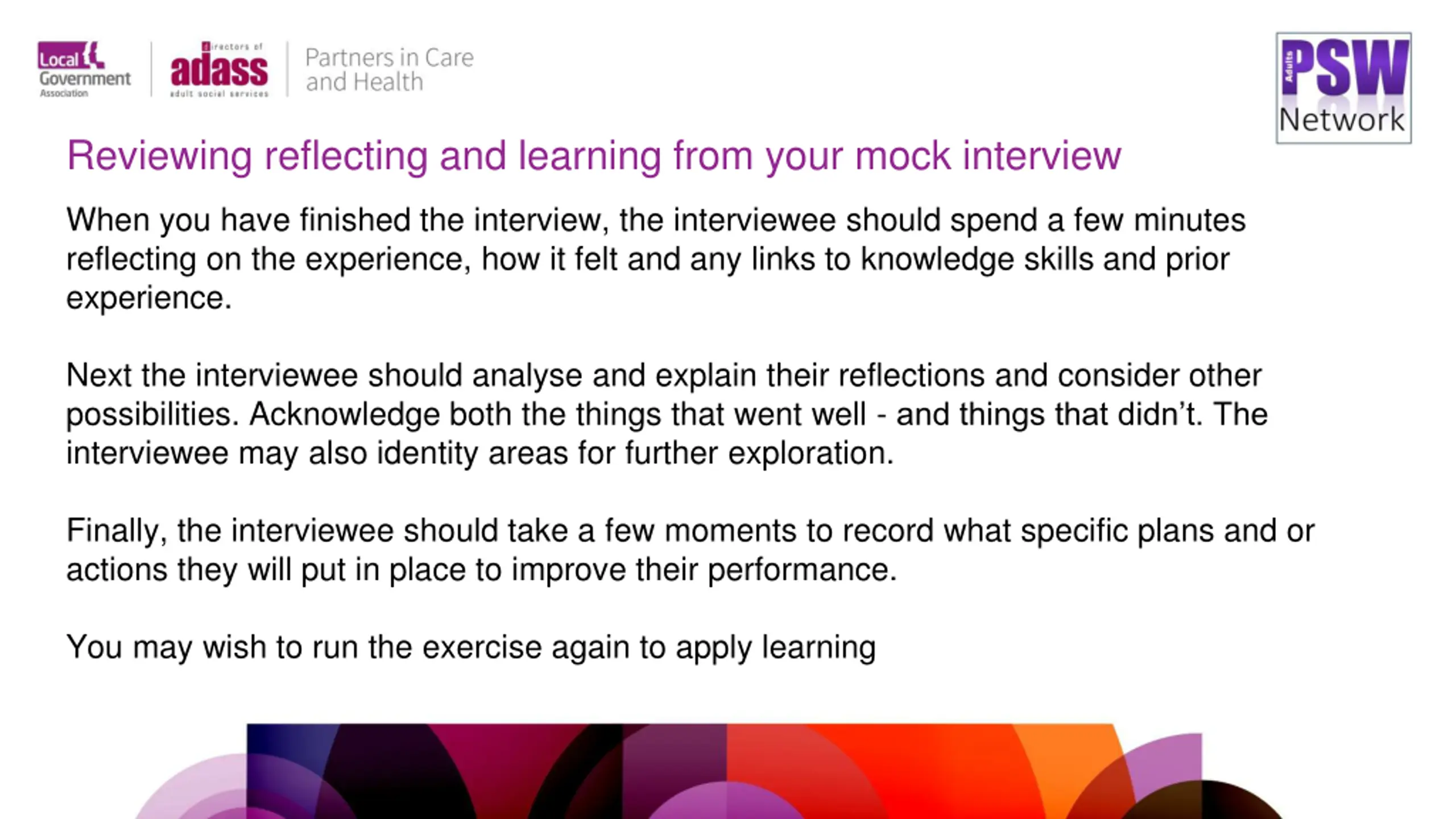 Local Government Association

directors of adass adult social services

Partners in Care and Health

Adults PSW Network

Reviewing reflecting and learning from your mock interview

When you have finished the interview, the interviewee should spend a few minutes reflecting on the experience, how it felt and any links to knowledge skills and prior experience.

Next the interviewee should analyse and explain their reflections and consider other possibilities. Acknowledge both the things that went well - and things that didn't. The interviewee may also identity areas for further exploration.

Finally, the interviewee should take a few moments to record what specific plans and or actions they will put in place to improve their performance.

You may wish to run the exercise again to apply learning